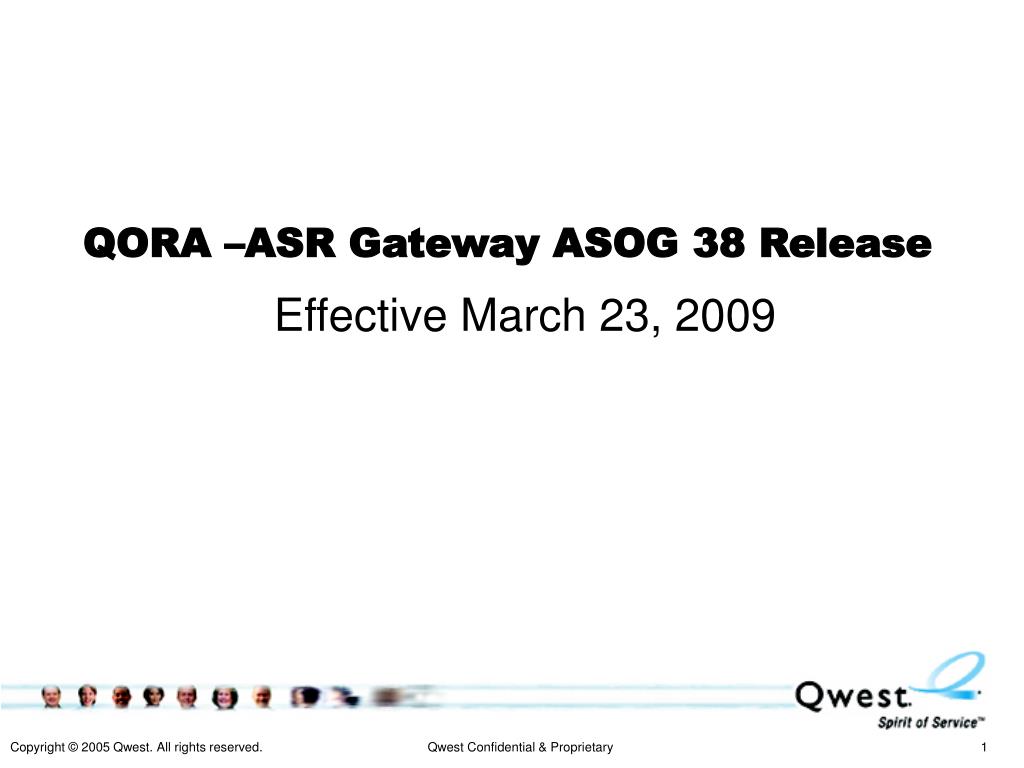 QORA –ASR Gateway ASOG 38 Release

Effective March 23, 2009

Qwest.
Spirit of Service™

Copyright © 2005 Qwest. All rights reserved.

Qwest Confidential & Proprietary

1